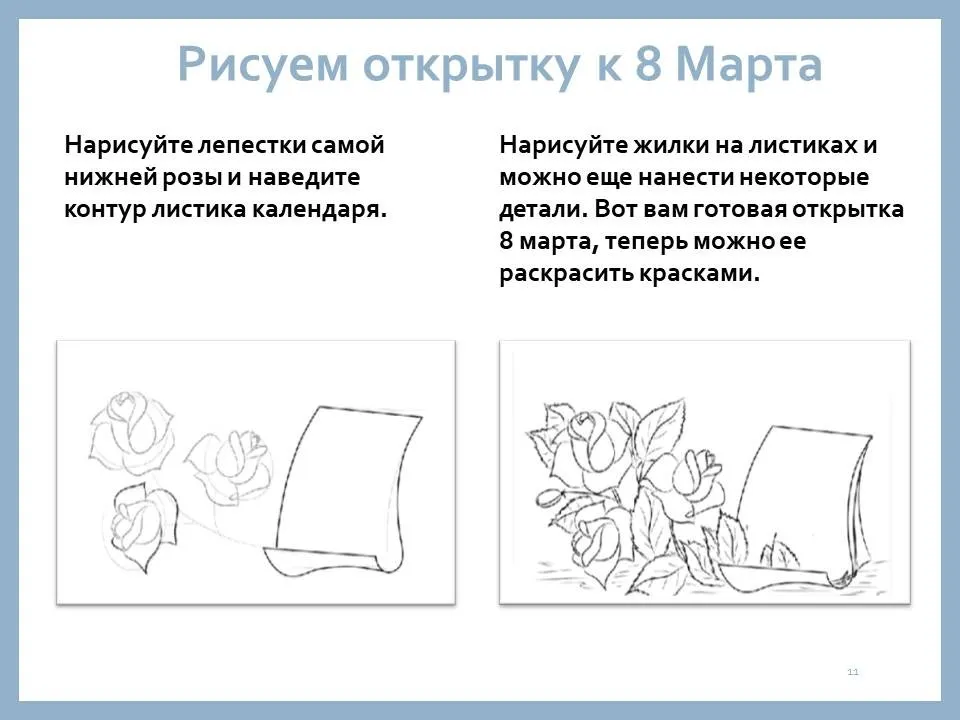 Рисуем открытку к 8 Марта

Нарисуйте лепестки самой нижней розы и наведите контур листика календаря.

Нарисуйте жилки на листиках и можно еще нанести некоторые детали. Вот вам готовая открытка 8 марта, теперь можно ее раскрасить красками.

11